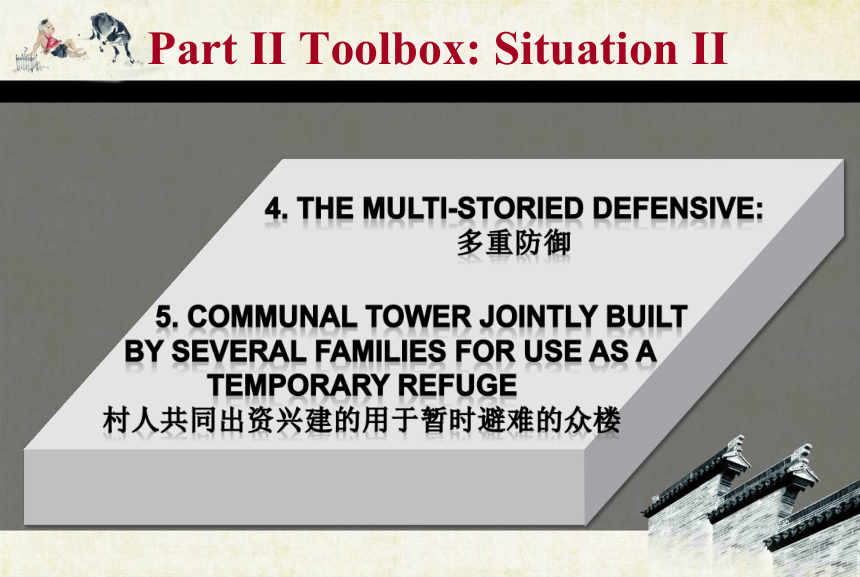 Part II Toolbox: Situation II

4. THE MULTI-STORIED DEFENSIVE:
多重防御

5. COMMUNAL TOWER JOINTLY BUILT BY SEVERAL FAMILIES FOR USE AS A TEMPORARY REFUGE
村人共同出资兴建的用于暂时避难的众楼